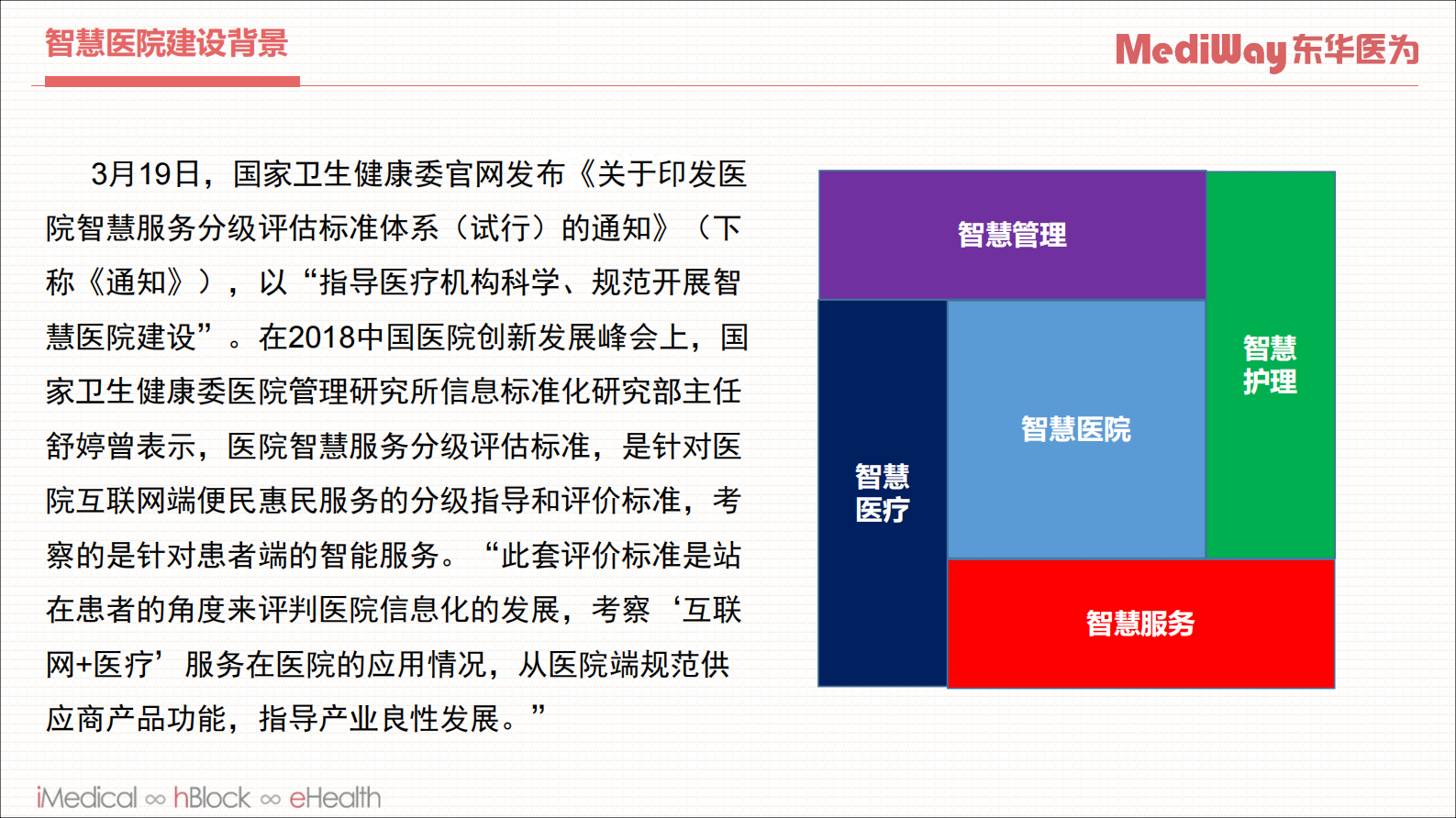 智慧医院建设背景

MediWay 东华医为

3月19日，国家卫生健康委官网发布《关于印发医院智慧服务分级评估标准体系（试行）的通知》（下称《通知》），以“指导医疗机构科学、规范开展智慧医院建设”。在2018中国医院创新发展峰会上，国家卫生健康委医院管理研究所信息标准化研究部主任舒婷曾表示，医院智慧服务分级评估标准，是针对医院互联网端便民惠民服务的分级指导和评价标准，考察的是针对患者端的智能服务。“此套评价标准是站在患者的角度来评判医院信息化的发展，考察‘互联网+医疗’服务在医院的应用情况，从医院端规范供应商产品功能，指导产业良性发展。”

智慧管理

智慧护理

智慧医院

智慧医疗

智慧服务

iMedical ∞ hBlock ∞ eHealth